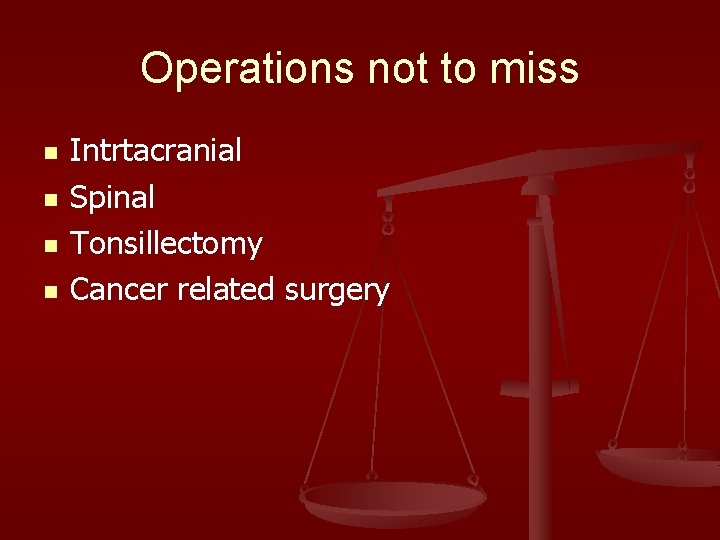 Operations not to miss

- Intrtacranial
- Spinal
- Tonsillectomy
- Cancer related surgery